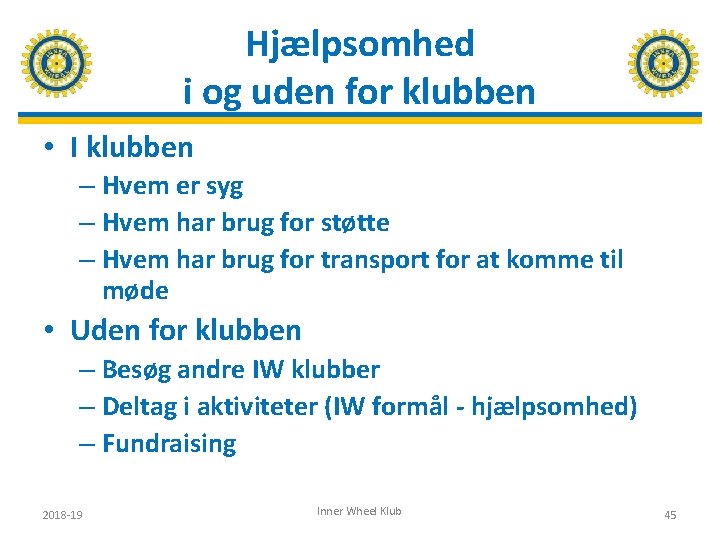 Hjælpsomhed
i og uden for klubben

• I klubben
– Hvem er syg
– Hvem har brug for støtte
– Hvem har brug for transport for at komme til møde
• Uden for klubben
– Besøg andre IW klubber
– Deltag i aktiviteter (IW formål - hjælpsomhed)
– Fundraising

2018-19
Inner Wheel Klub
45